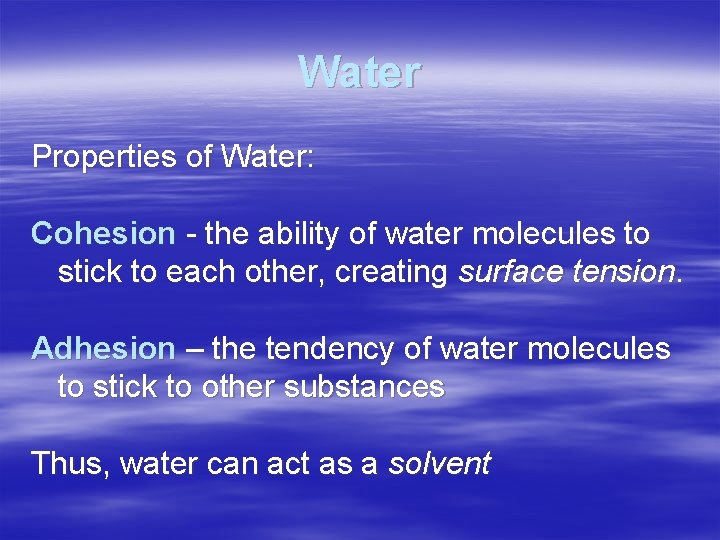 Water

Properties of Water:

Cohesion - the ability of water molecules to stick to each other, creating surface tension.

Adhesion – the tendency of water molecules to stick to other substances

Thus, water can act as a solvent